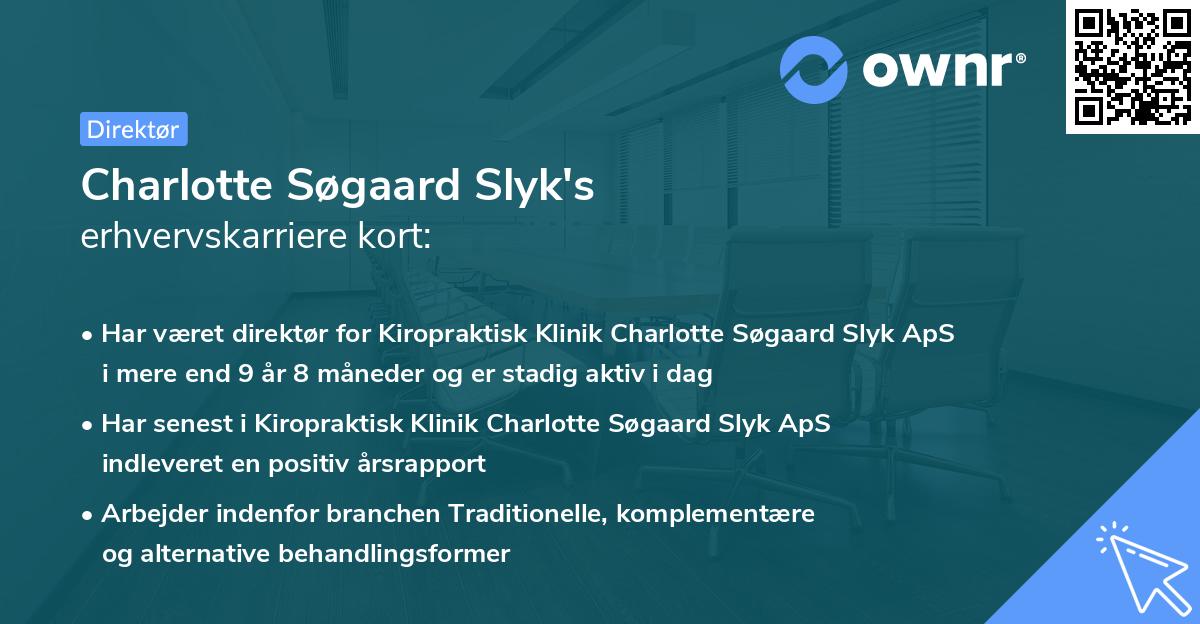 ownr®

Direktør

Charlotte Søgaard Slyk's
erhvervskarriere kort:

• Har været direktør for Kiropraktisk Klinik Charlotte Søgaard Slyk ApS i mere end 9 år 8 måneder og er stadig aktiv i dag

• Har senest i Kiropraktisk Klinik Charlotte Søgaard Slyk ApS indleveret en positiv årsrapport

• Arbejder indenfor branchen Traditionelle, komplementære og alternative behandlingsformer